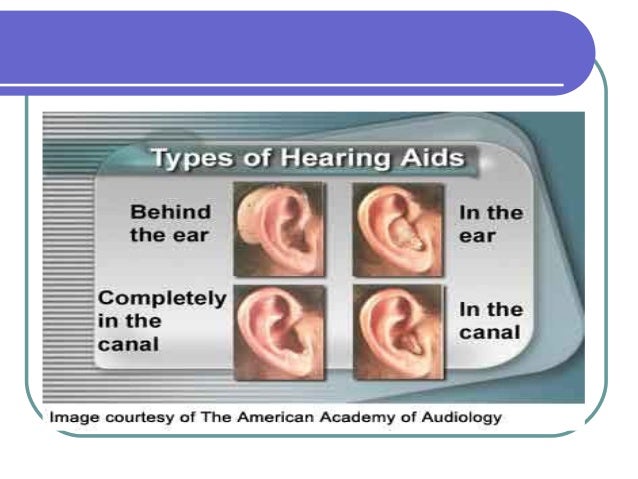 Types of Hearing Aids

Behind the ear

In the ear

Completely in the canal

In the canal

Image courtesy of The American Academy of Audiology